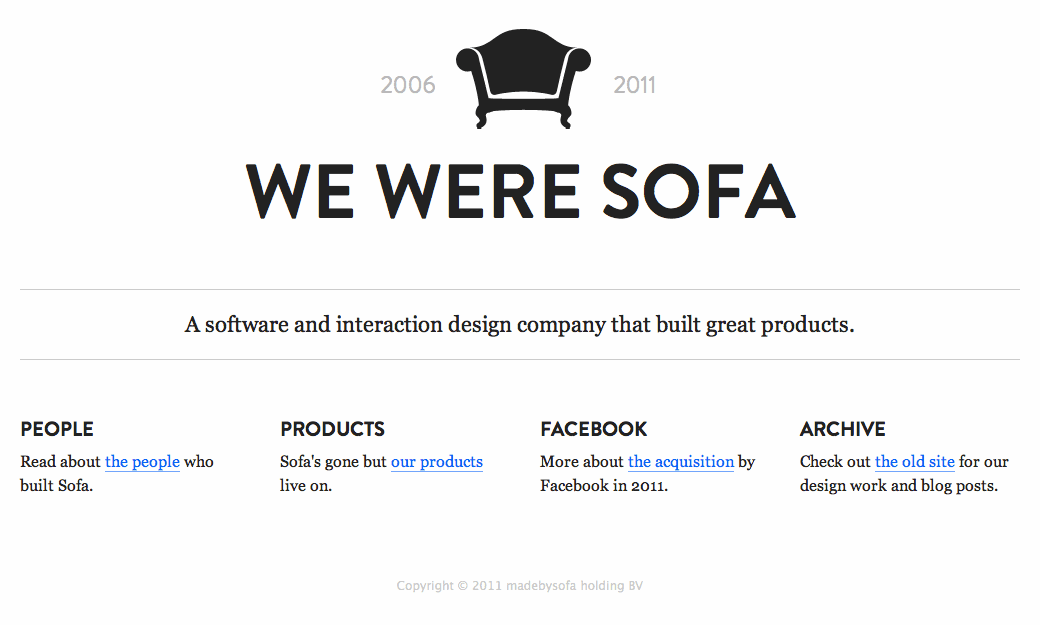 2006 2011

WE WERE SOFA

A software and interaction design company that built great products.

PEOPLE

Read about the people who built Sofa.

PRODUCTS

Sofa's gone but our products live on.

FACEBOOK

More about the acquisition by Facebook in 2011.

ARCHIVE

Check out the old site for our design work and blog posts.

Copyright © 2011 madebysofa holding BV